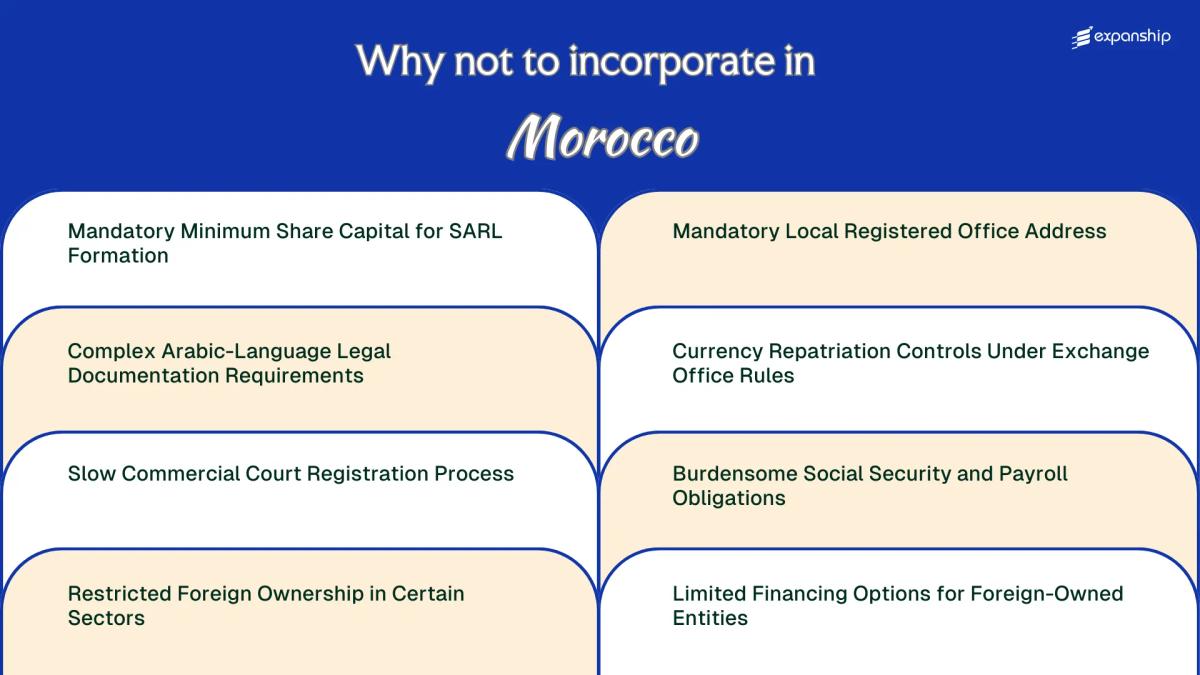 expanship

Why not to incorporate in

Morocco

Mandatory Minimum Share Capital for SARL Formation

Complex Arabic-Language Legal Documentation Requirements

Slow Commercial Court Registration Process

Restricted Foreign Ownership in Certain Sectors

Mandatory Local Registered Office Address

Currency Repatriation Controls Under Exchange Office Rules

Burdensome Social Security and Payroll Obligations

Limited Financing Options for Foreign-Owned Entities